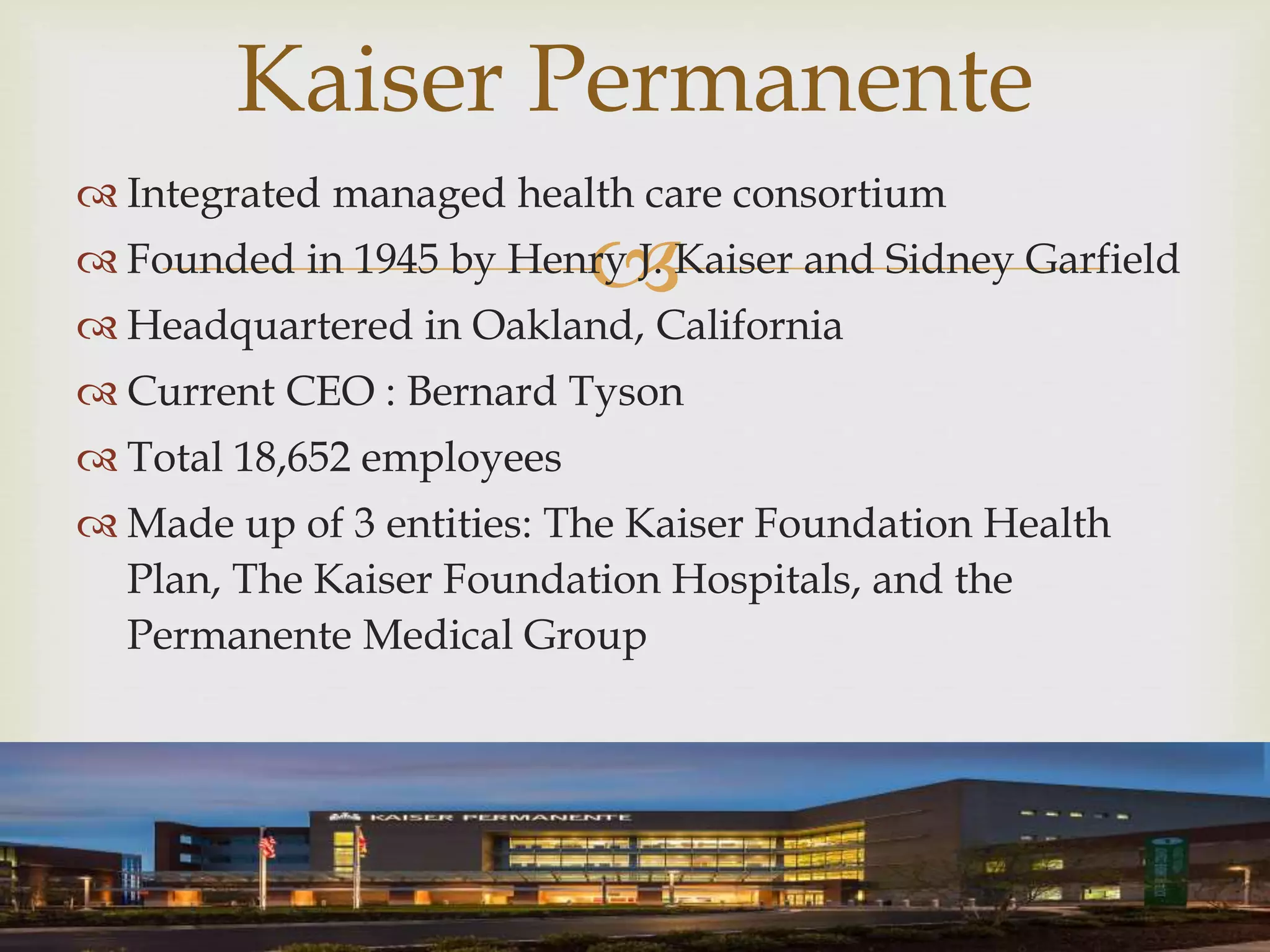 Kaiser Permanente

Integrated managed health care consortium
Founded in 1945 by Henry J. Kaiser and Sidney Garfield
Headquartered in Oakland, California
Current CEO : Bernard Tyson
Total 18,652 employees
Made up of 3 entities: The Kaiser Foundation Health Plan, The Kaiser Foundation Hospitals, and the Permanente Medical Group

KAISER PERMANENTE